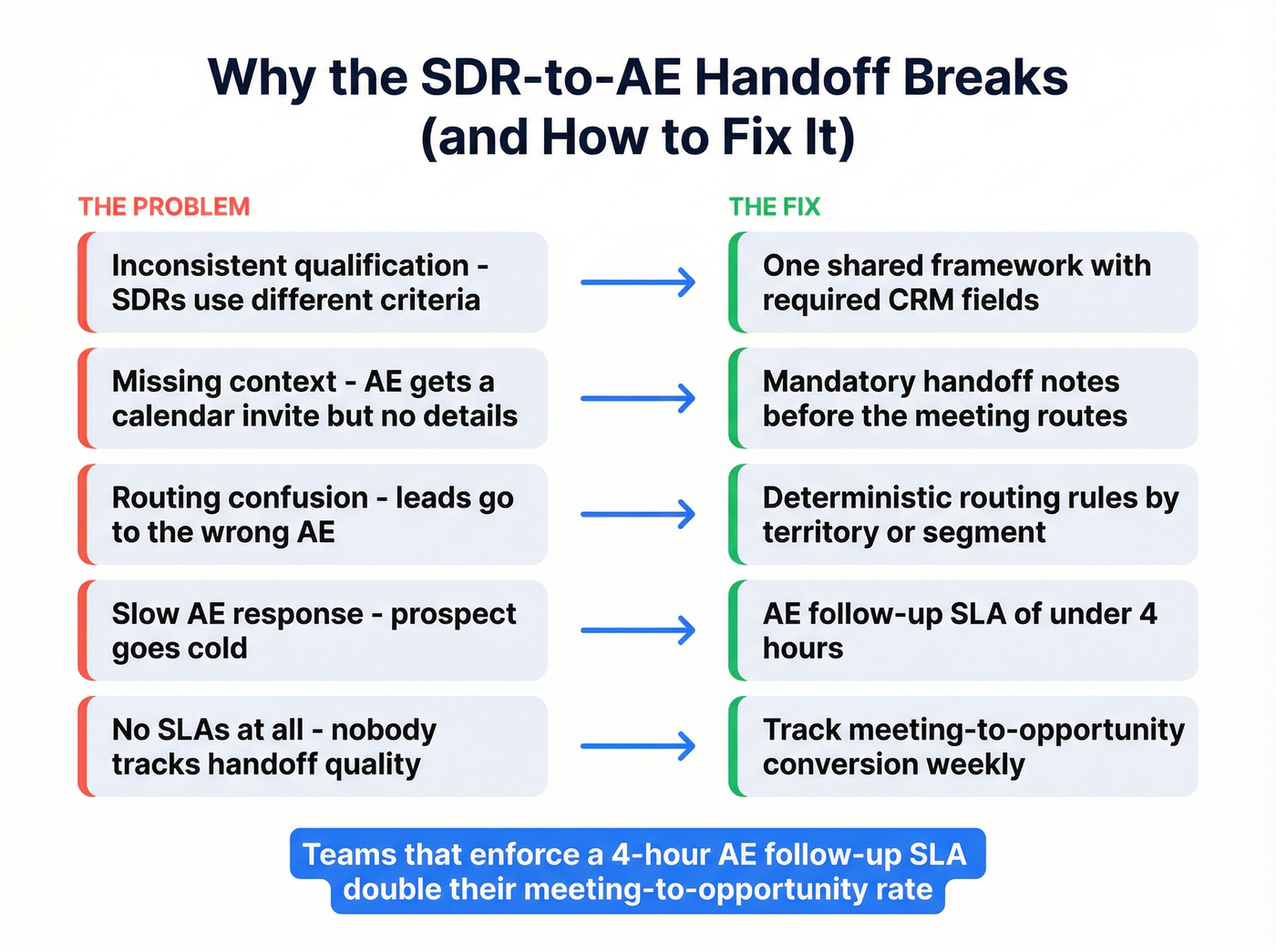 Why the SDR-to-AE Handoff Breaks (and How to Fix It)

THE PROBLEM

Inconsistent qualification - SDRs use different criteria

Missing context - AE gets a calendar invite but no details

Routing confusion - leads go to the wrong AE

Slow AE response - prospect goes cold

No SLAs at all - nobody tracks handoff quality

THE FIX

One shared framework with required CRM fields

Mandatory handoff notes before the meeting routes

Deterministic routing rules by territory or segment

AE follow-up SLA of under 4 hours

Track meeting-to-opportunity conversion weekly

Teams that enforce a 4-hour AE follow-up SLA double their meeting-to-opportunity rate